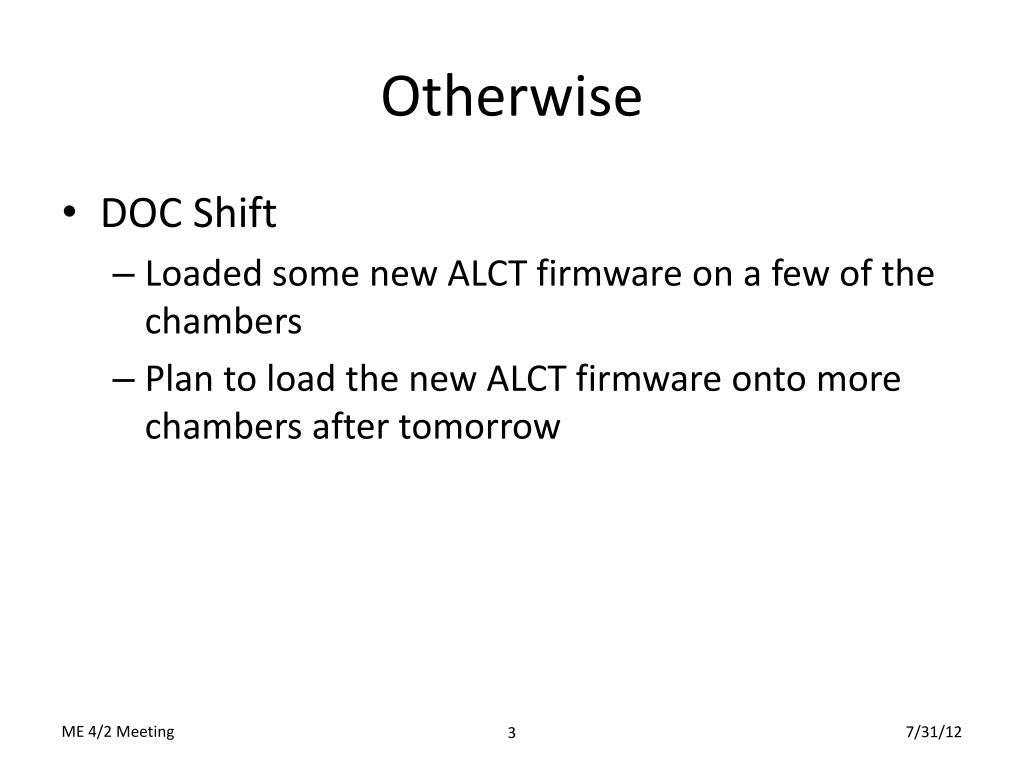 Otherwise

• DOC Shift
– Loaded some new ALCT firmware on a few of the chambers
– Plan to load the new ALCT firmware onto more chambers after tomorrow

ME 4/2 Meeting
3
7/31/12